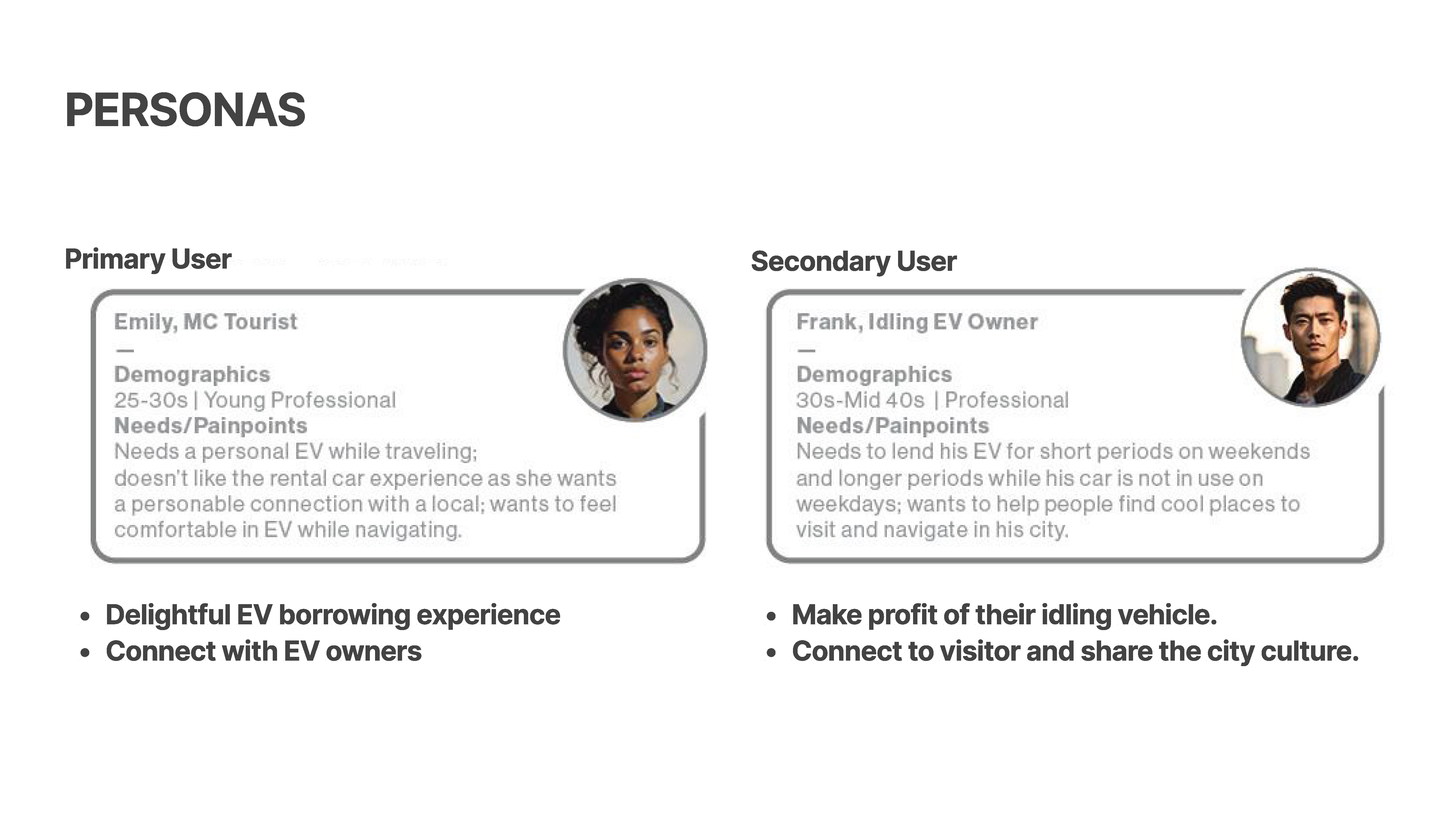 PERSONAS

Primary User

Emily, MC Tourist
—
Demographics
25-30s | Young Professional
Needs/Painpoints
Needs a personal EV while traveling; doesn't like the rental car experience as she wants a personable connection with a local; wants to feel comfortable in EV while navigating.

- Delightful EV borrowing experience
- Connect with EV owners

Secondary User

Frank, Idling EV Owner
—
Demographics
30s-Mid 40s | Professional
Needs/Painpoints
Needs to lend his EV for short periods on weekends and longer periods while his car is not in use on weekdays; wants to help people find cool places to visit and navigate in his city.

- Make profit of their idling vehicle.
- Connect to visitor and share the city culture.